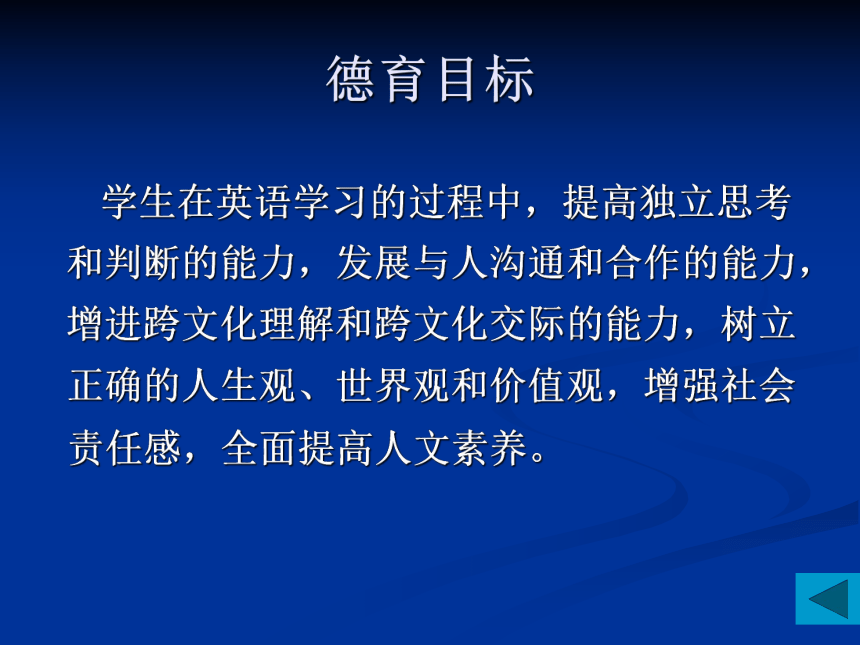 德育目标

学生在英语学习的过程中，提高独立思考和判断的能力，发展与人沟通和合作的能力，增进跨文化理解和跨文化交际的能力，树立正确的人生观、世界观和价值观，增强社会责任感，全面提高人文素养。